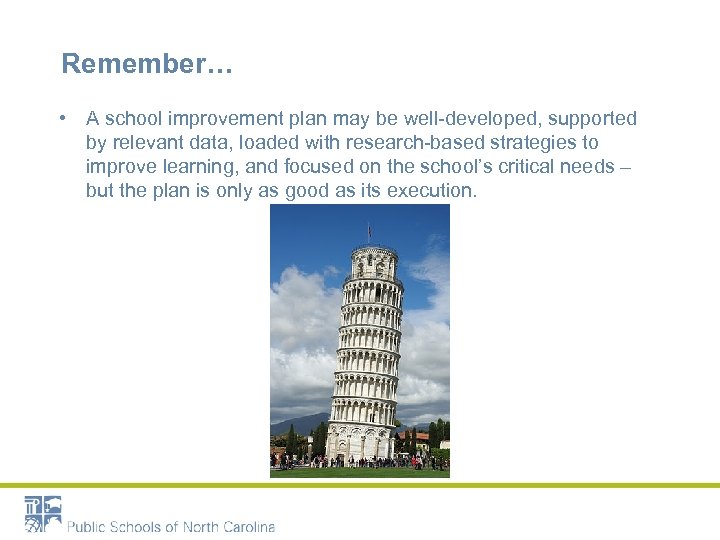 Remember…

• A school improvement plan may be well-developed, supported by relevant data, loaded with research-based strategies to improve learning, and focused on the school's critical needs – but the plan is only as good as its execution.

Public Schools of North Carolina